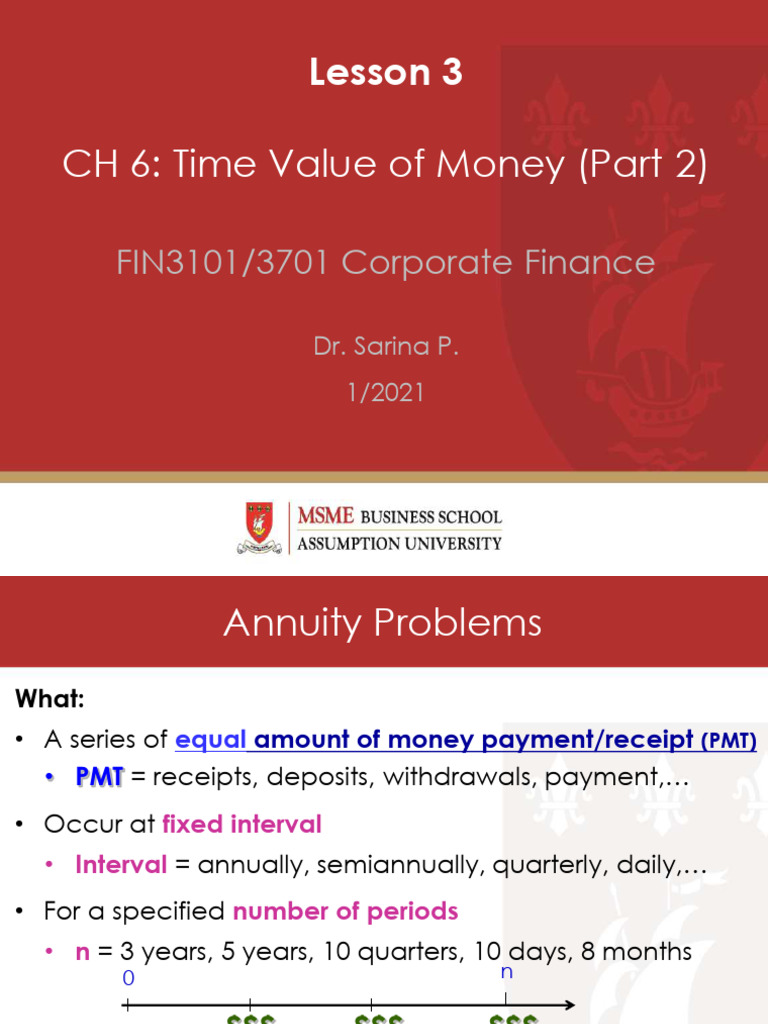 Lesson 3

CH 6: Time Value of Money (Part 2)

FIN3101/3701 Corporate Finance

Dr. Sarina P.

1/2021

MSME BUSINESS SCHOOL
ASSUMPTION UNIVERSITY

Annuity Problems

What:

• A series of equal amount of money payment/receipt (PMT)
  • PMT = receipts, deposits, withdrawals, payment,…
• Occur at fixed interval
  • Interval = annually, semiannually, quarterly, daily,…
• For a specified number of periods
  • n = 3 years, 5 years, 10 quarters, 10 days, 8 months

0
n
$$$ $$$ $$$